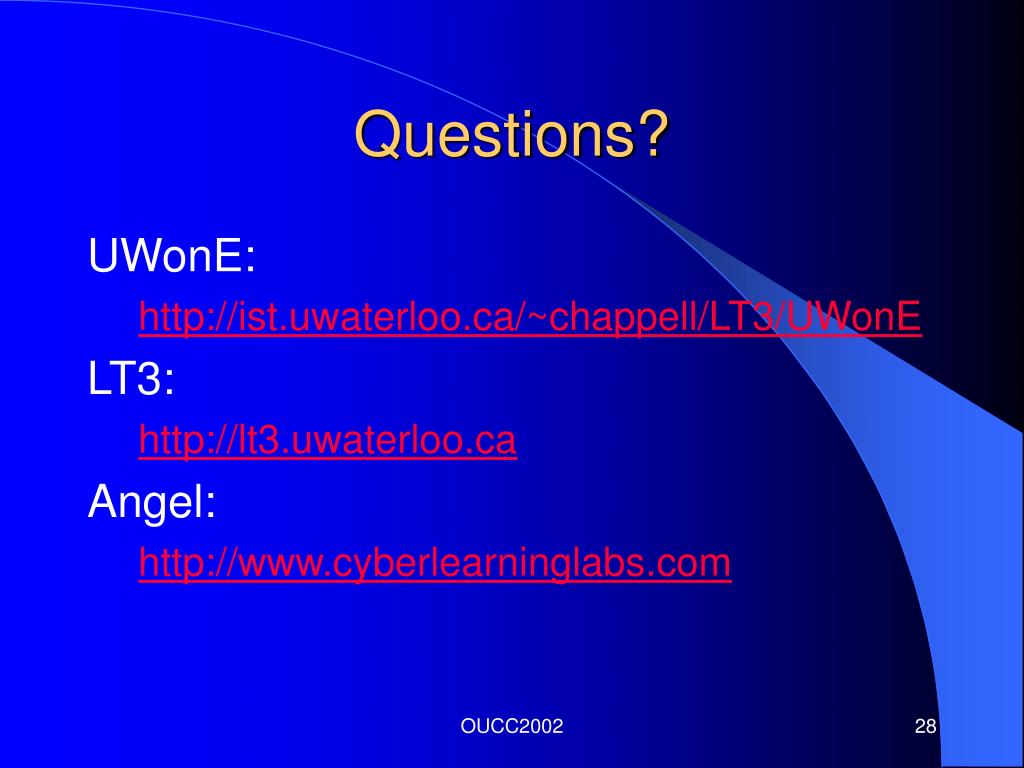 Questions?

UWonE:

http://ist.uwaterloo.ca/~chappell/LT3/UWonE

LT3:

http://lt3.uwaterloo.ca

Angel:

http://www.cyberlearninglabs.com

OUCC2002

28